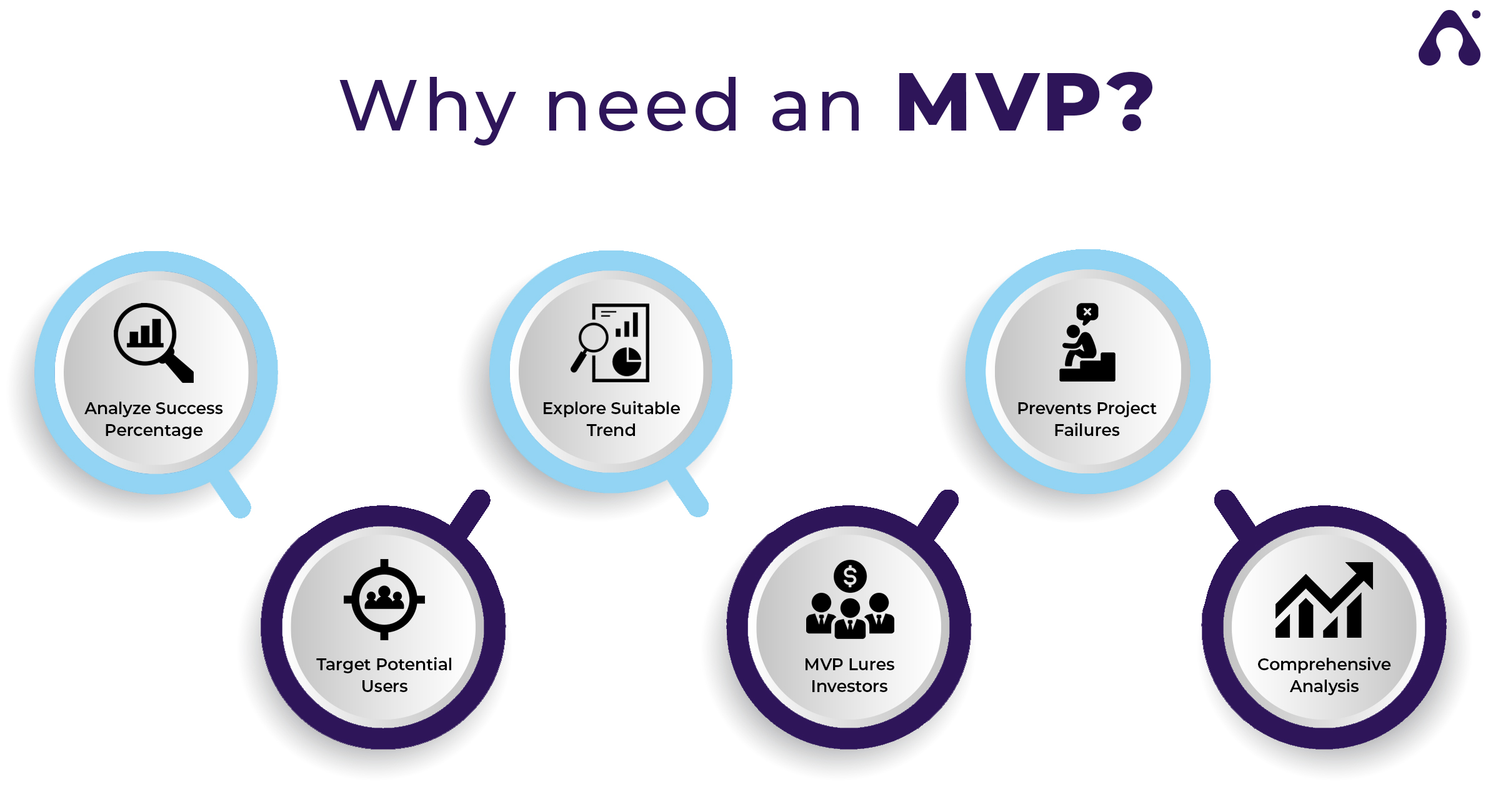 Why need an MVP?

Analyze Success Percentage

Target Potential Users

Explore Suitable Trend

MVP Lures Investors

Prevents Project Failures

Comprehensive Analysis